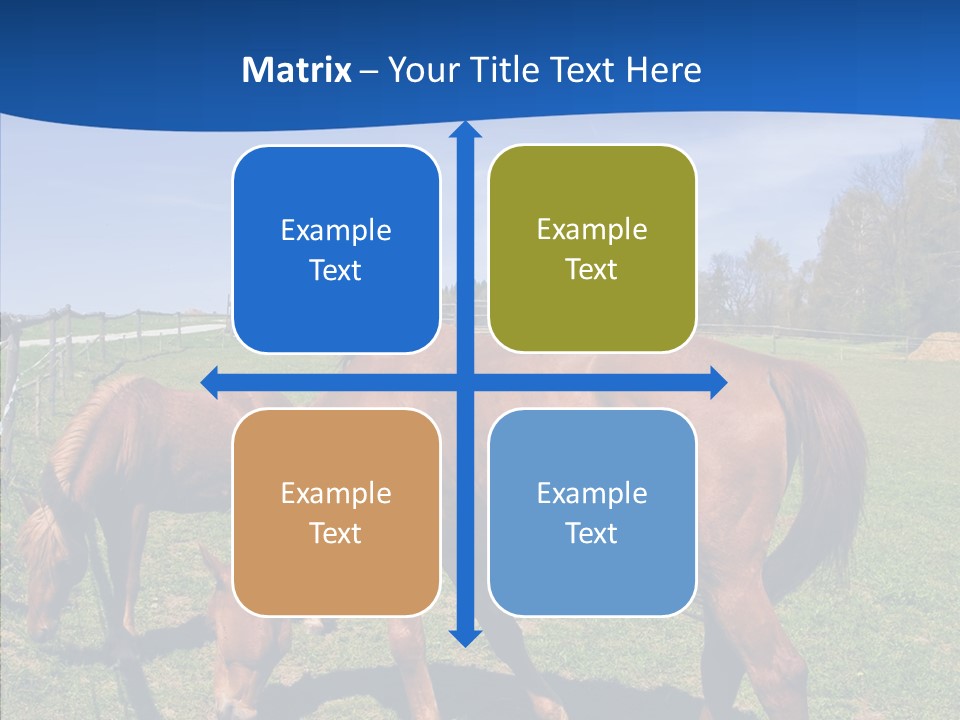 Matrix – Your Title Text Here

Example Text

Example Text

Example Text

Example Text